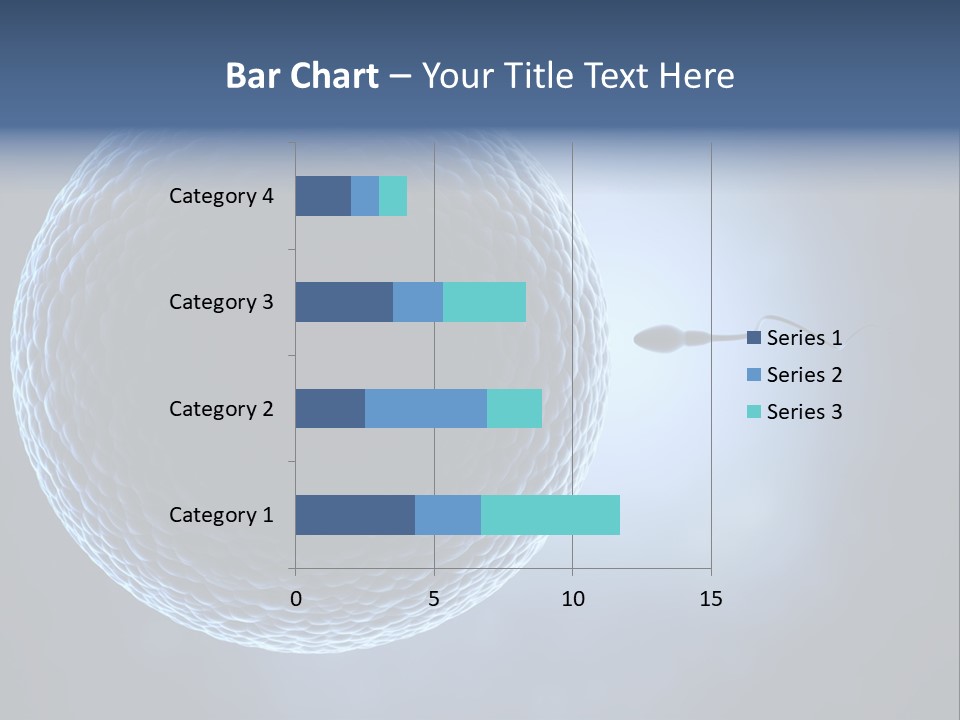 Bar Chart – Your Title Text Here

Category 4
Category 3
Category 2
Category 1

0
5
10
15

Series 1
Series 2
Series 3